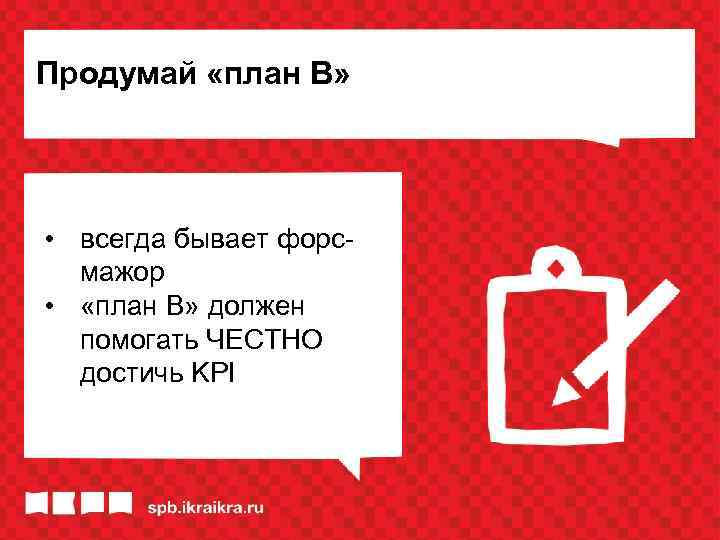 Продумай «план В»

• всегда бывает форс-мажор
• «план В» должен помогать ЧЕСТНО достичь KPI

spb.ikraikra.ru